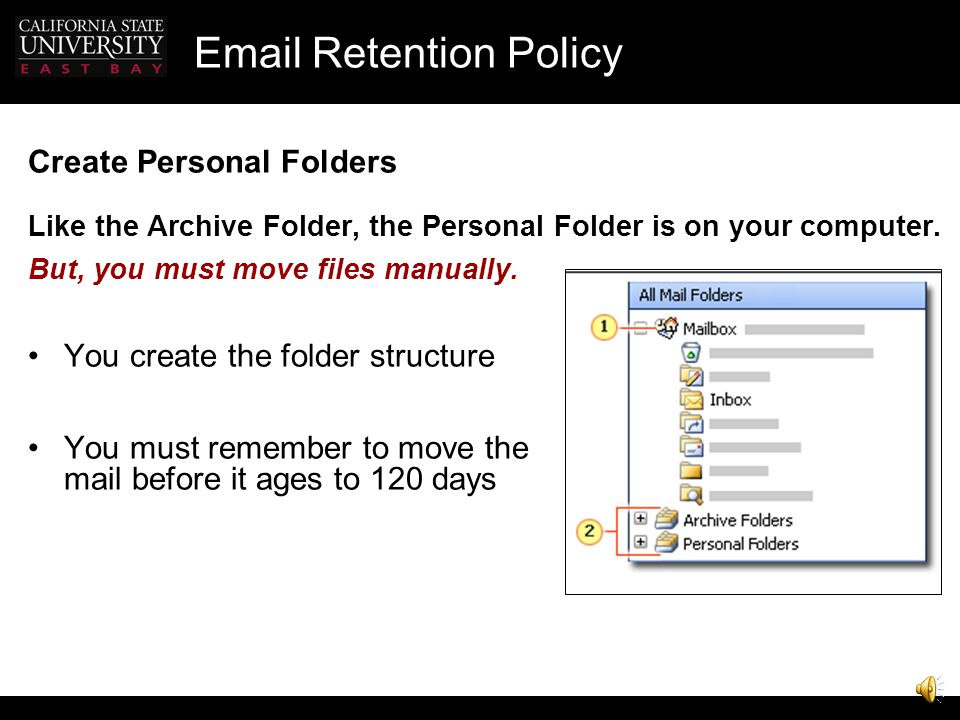 CALIFORNIA STATE UNIVERSITY EAST BAY

Email Retention Policy

Create Personal Folders

Like the Archive Folder, the Personal Folder is on your computer.

But, you must move files manually.

• You create the folder structure

• You must remember to move the mail before it ages to 120 days

All Mail Folders

1 Mailbox

Inbox

2 Archive Folders

Personal Folders